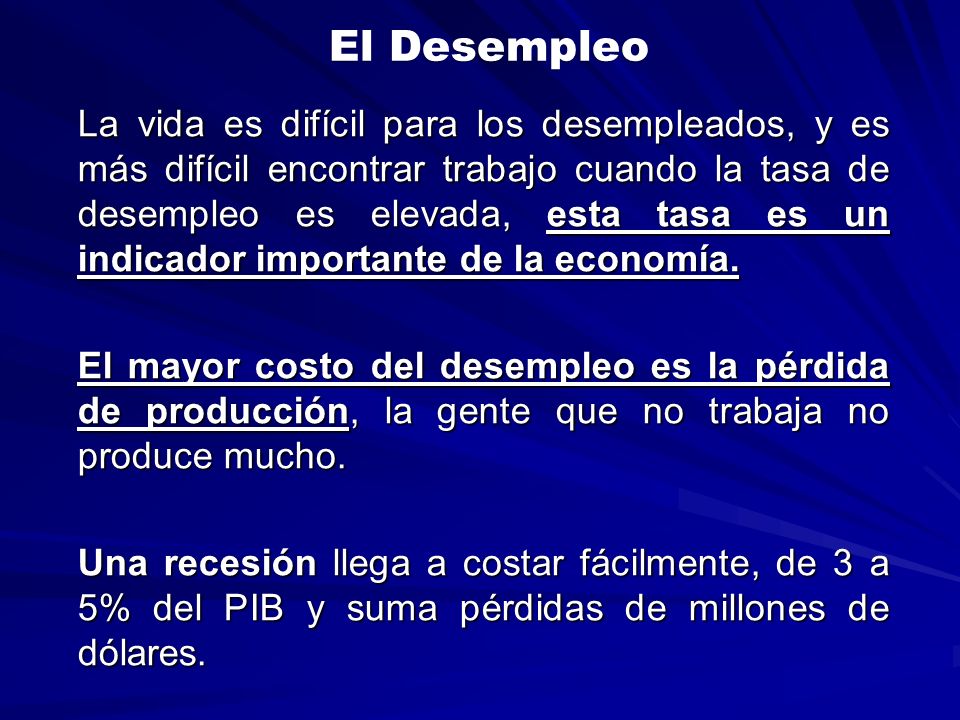 El Desempleo

La vida es difícil para los desempleados, y es más difícil encontrar trabajo cuando la tasa de desempleo es elevada, esta tasa es un indicador importante de la economía.

El mayor costo del desempleo es la pérdida de producción, la gente que no trabaja no produce mucho.

Una recesión llega a costar fácilmente, de 3 a 5% del PIB y suma pérdidas de millones de dólares.